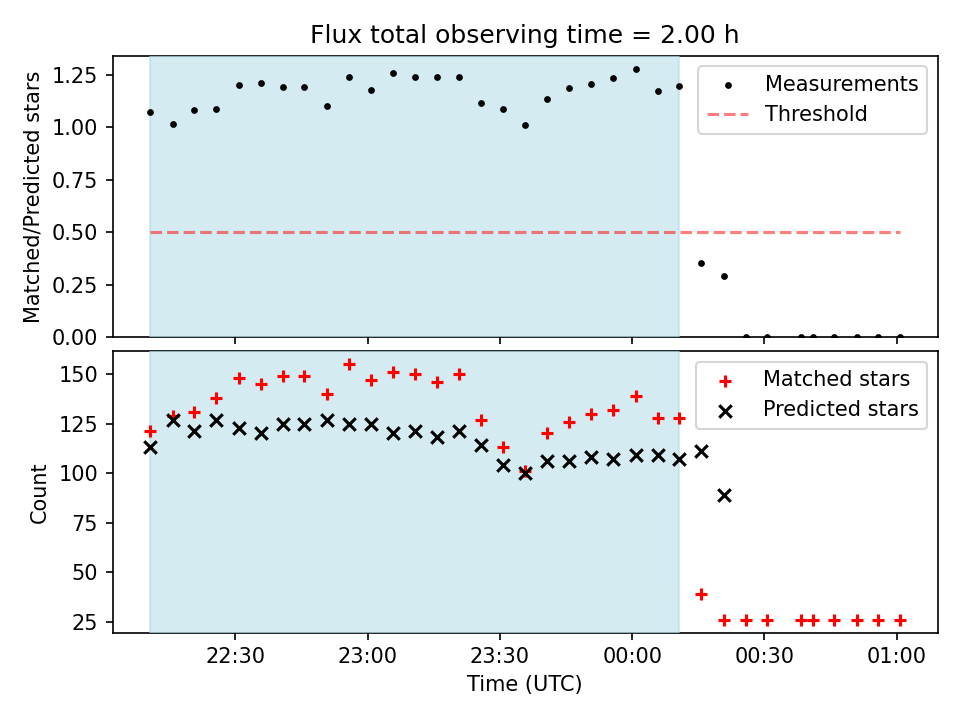 Flux total observing time = 2.00 h

Matched/Predicted stars

1.25
1.00
0.75
0.50
0.25
0.00

Measurements
Threshold

Count

150
125
100
75
50
25

Matched stars
Predicted stars

22:30
23:00
23:30
00:00
00:30
01:00

Time (UTC)